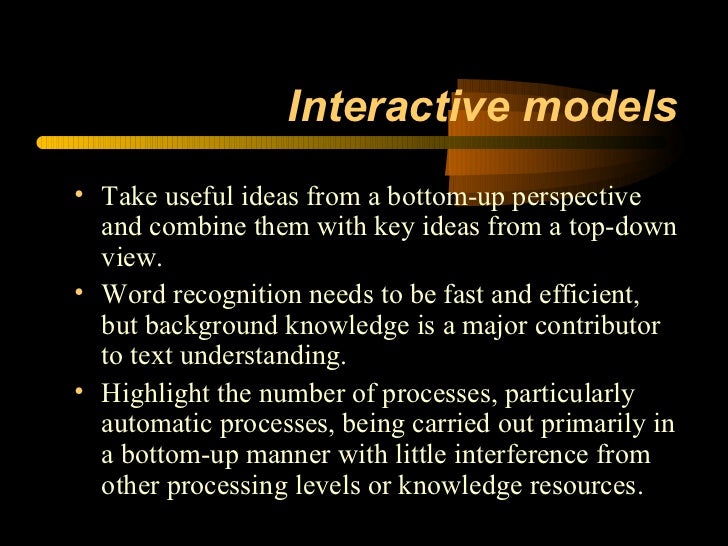 Interactive models

• Take useful ideas from a bottom-up perspective and combine them with key ideas from a top-down view.
• Word recognition needs to be fast and efficient, but background knowledge is a major contributor to text understanding.
• Highlight the number of processes, particularly automatic processes, being carried out primarily in a bottom-up manner with little interference from other processing levels or knowledge resources.